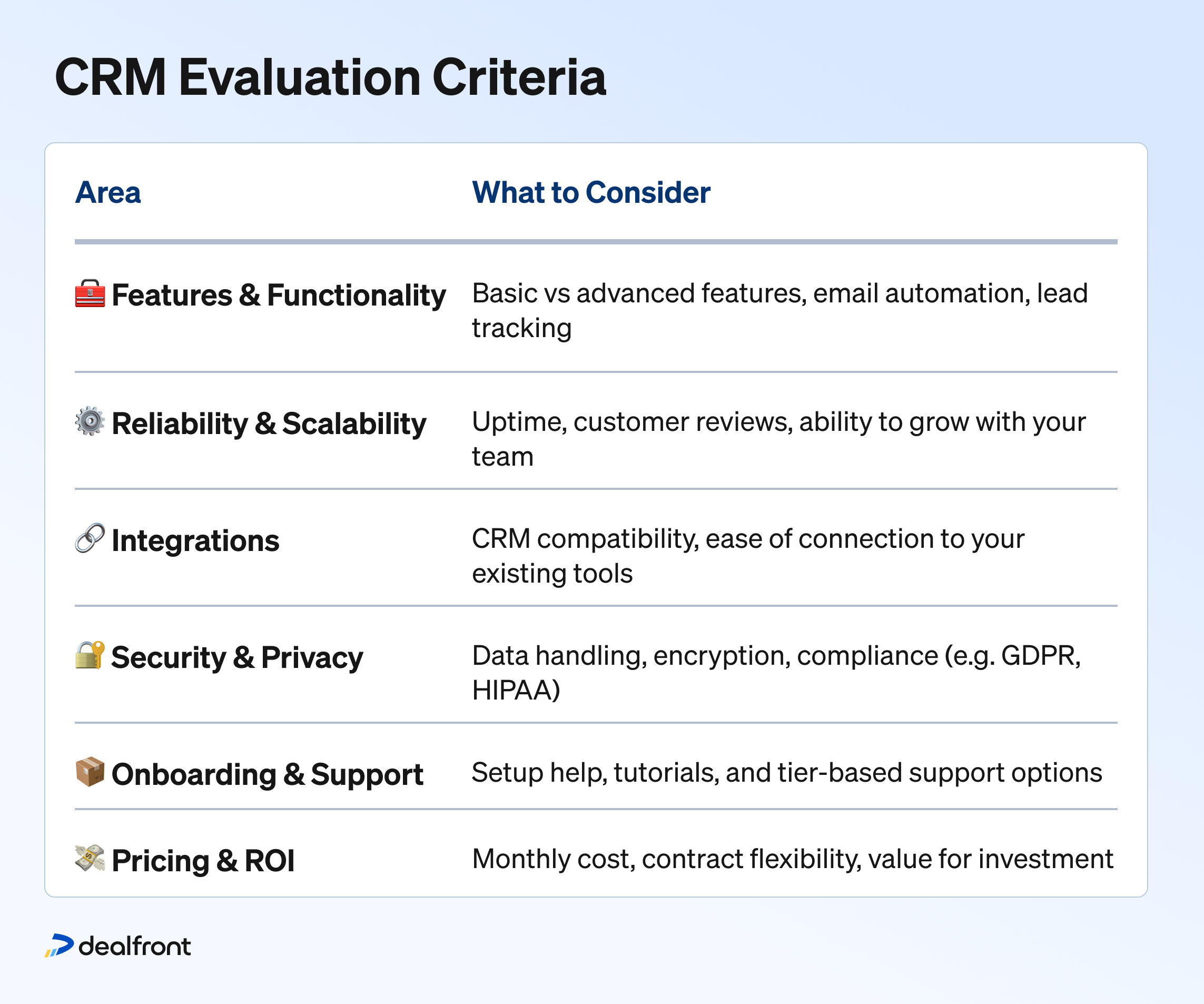 CRM Evaluation Criteria

| Area | What to Consider |
|---|---|
| 🧰 Features & Functionality | Basic vs advanced features, email automation, lead tracking |
| ⚙️ Reliability & Scalability | Uptime, customer reviews, ability to grow with your team |
| 🔗 Integrations | CRM compatibility, ease of connection to your existing tools |
| 🔐 Security & Privacy | Data handling, encryption, compliance (e.g. GDPR, HIPAA) |
| 📦 Onboarding & Support | Setup help, tutorials, and tier-based support options |
| 💸 Pricing & ROI | Monthly cost, contract flexibility, value for investment |

dealfront